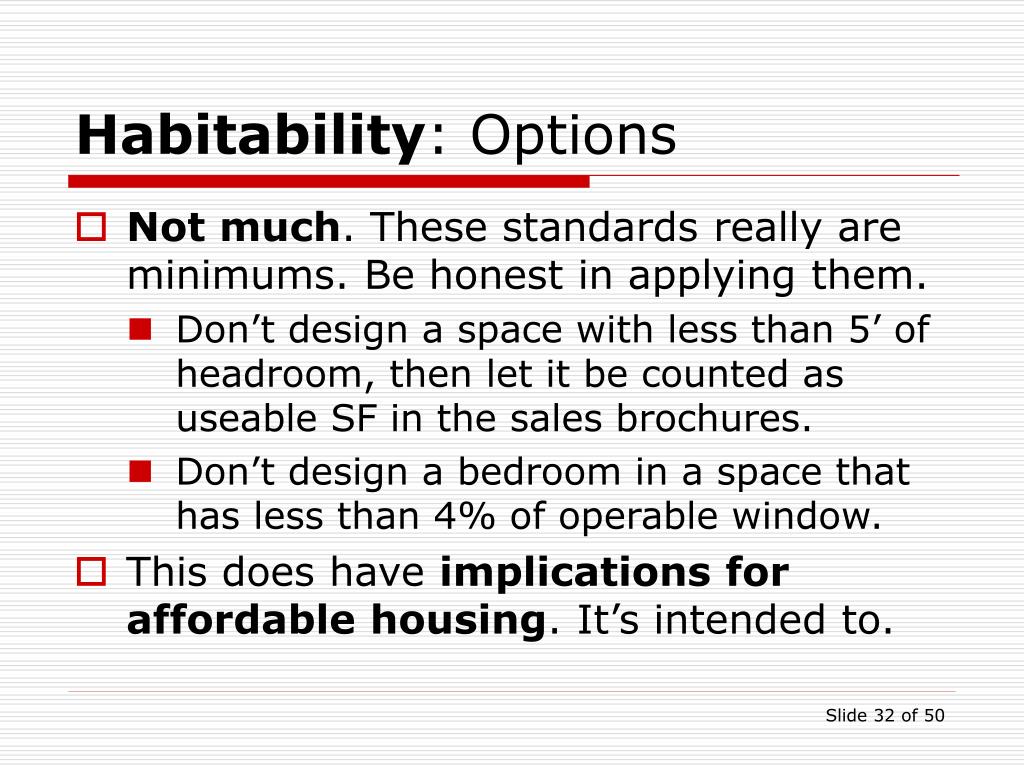 Habitability: Options

Not much. These standards really are minimums. Be honest in applying them.

Don’t design a space with less than 5’ of headroom, then let it be counted as useable SF in the sales brochures.

Don’t design a bedroom in a space that has less than 4% of operable window.

This does have implications for affordable housing. It’s intended to.

Slide 32 of 50